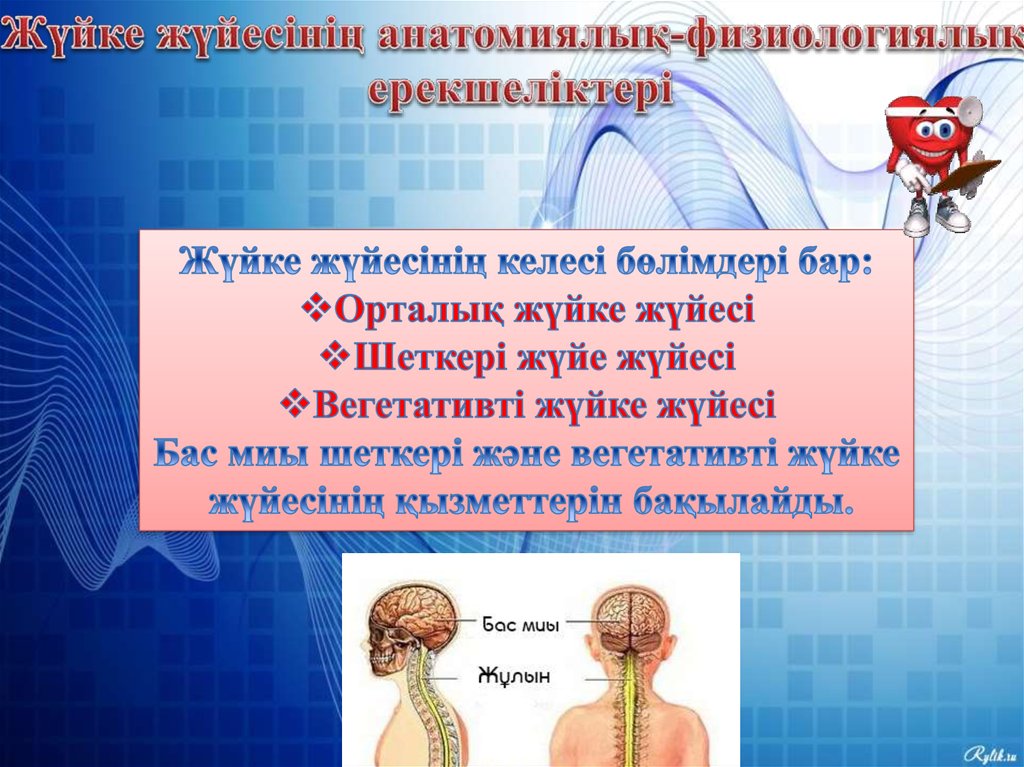 Жүйке жүйесінің анатомиялық-физиологиялық ерекшеліктері

Жүйке жүйесінің келесі бөлімдері бар:
❖Орталық жүйке жүйесі
❖Шеткері жүйе жүйесі
❖Вегетативті жүйке жүйесі
Бас миы шеткері және вегетативті жүйке жүйесінің қызметтерін бақылайды.

Бас миы
Жұлын

Rylik.ru